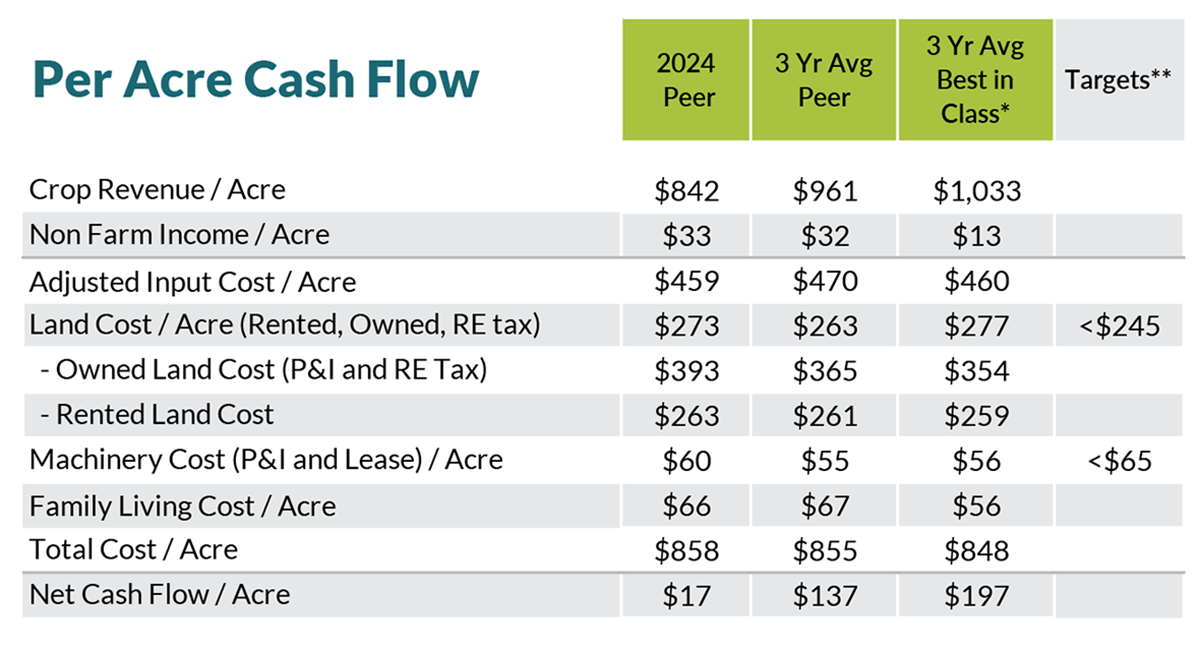 | Per Acre Cash Flow | 2024 Peer | 3 Yr Avg Peer | 3 Yr Avg Best in Class* | Targets** |
|---|---|---|---|---|
| Crop Revenue / Acre | \$842 | \$961 | \$1,033 | |
| Non Farm Income / Acre | \$33 | \$32 | \$13 | |
| Adjusted Input Cost / Acre | \$459 | \$470 | \$460 | |
| Land Cost / Acre (Rented, Owned, RE tax) | \$273 | \$263 | \$277 | <\$245 |
| - Owned Land Cost (P&I and RE Tax) | \$393 | \$365 | \$354 | |
| - Rented Land Cost | \$263 | \$261 | \$259 | |
| Machinery Cost (P&I and Lease) / Acre | \$60 | \$55 | \$56 | <\$65 |
| Family Living Cost / Acre | \$66 | \$67 | \$56 | |
| Total Cost / Acre | \$858 | \$855 | \$848 | |
| Net Cash Flow / Acre | \$17 | \$137 | \$197 | |